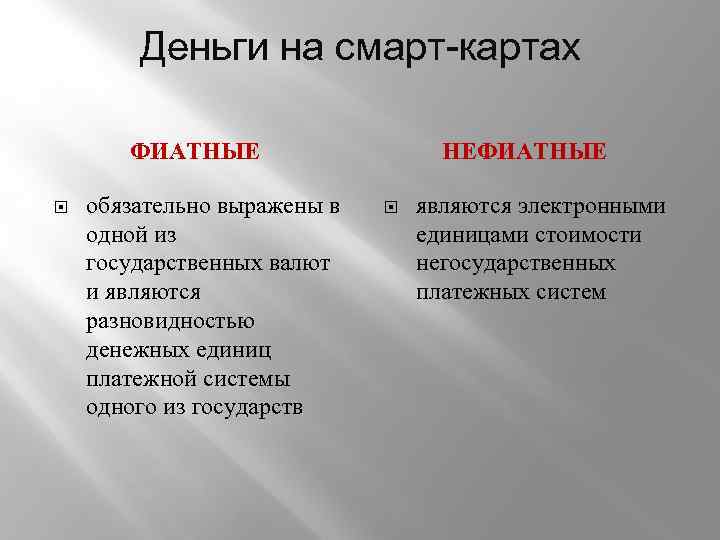 Деньги на смарт-картах

ФИАТНЫЕ

обязательно выражены в одной из государственных валют и являются разновидностью денежных единиц платежной системы одного из государств

НЕФИАТНЫЕ

являются электронными единицами стоимости негосударственных платежных систем